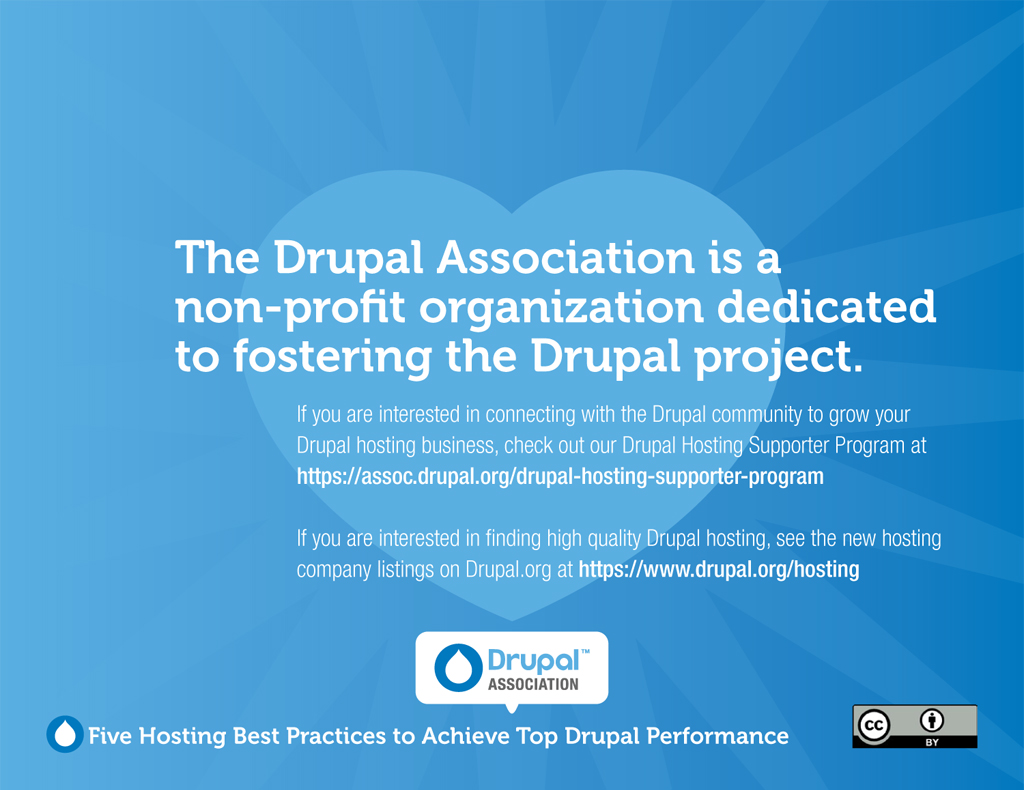 The Drupal Association is a non-profit organization dedicated to fostering the Drupal project.

If you are interested in connecting with the Drupal community to grow your Drupal hosting business, check out our Drupal Hosting Supporter Program at https://assoc.drupal.org/drupal-hosting-supporter-program

If you are interested in finding high quality Drupal hosting, see the new hosting company listings on Drupal.org at https://www.drupal.org/hosting

Drupal™ ASSOCIATION

Five Hosting Best Practices to Achieve Top Drupal Performance

cc BY